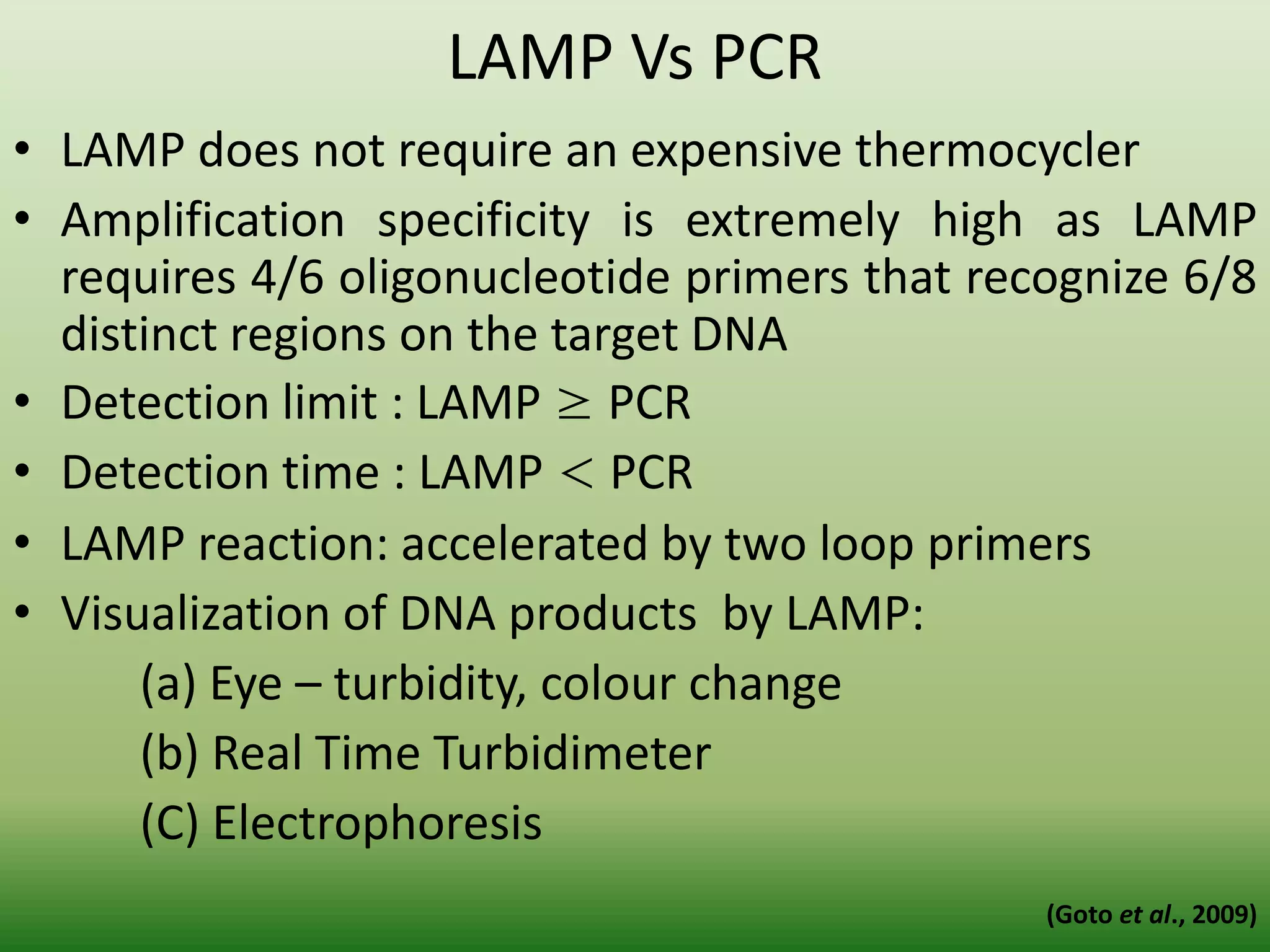 LAMP Vs PCR

• LAMP does not require an expensive thermocycler

• Amplification specificity is extremely high as LAMP requires 4/6 oligonucleotide primers that recognize 6/8 distinct regions on the target DNA

• Detection limit : LAMP $\geq$ PCR

• Detection time : LAMP $<$ PCR

• LAMP reaction: accelerated by two loop primers

• Visualization of DNA products by LAMP:

(a) Eye – turbidity, colour change

(b) Real Time Turbidimeter

(C) Electrophoresis

(Goto et al., 2009)